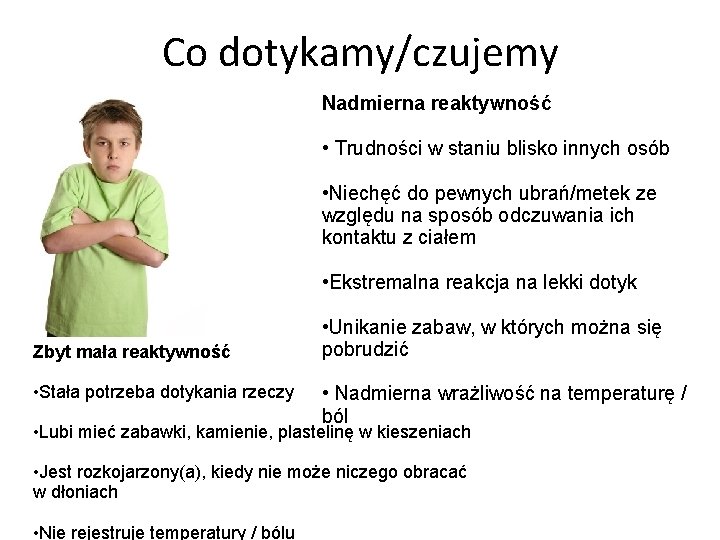 Co dotykamy/czujemy

Nadmierna reaktywność

• Trudności w staniu blisko innych osób

•Niechęć do pewnych ubrań/metek ze względu na sposób odczuwania ich kontaktu z ciałem

•Ekstremalna reakcja na lekki dotyk

•Unikanie zabaw, w których można się pobrudzić

• Nadmierna wrażliwość na temperaturę / ból

Zbyt mała reaktywność

•Stała potrzeba dotykania rzeczy

•Lubi mieć zabawki, kamienie, plastelinę w kieszeniach

•Jest rozkojarzony(a), kiedy nie może niczego obracać w dłoniach

•Nie rejestruje temperatury / bólu